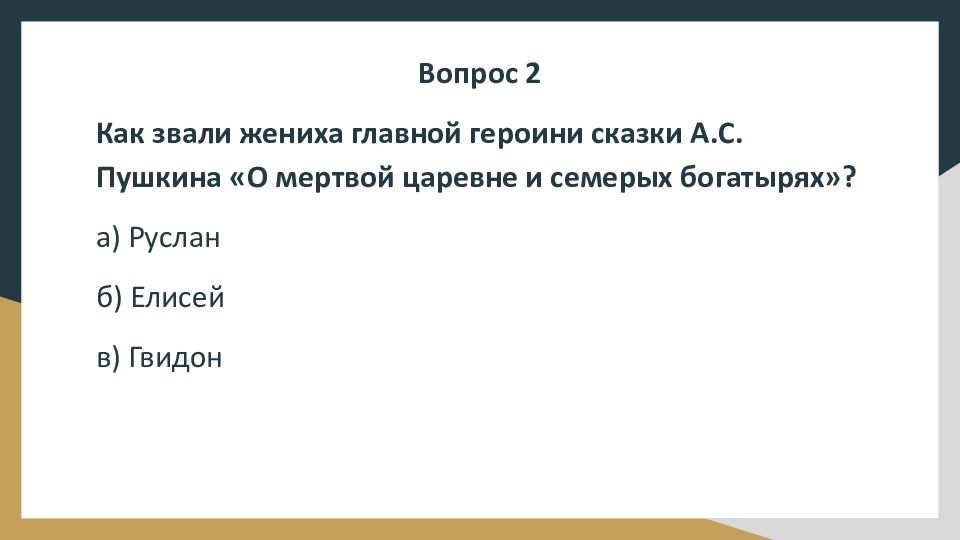 Вопрос 2

Как звали жениха главной героини сказки А.С. Пушкина «О мертвой царевне и семерых богатырях»?

а) Руслан

б) Елисей

в) Гвидон